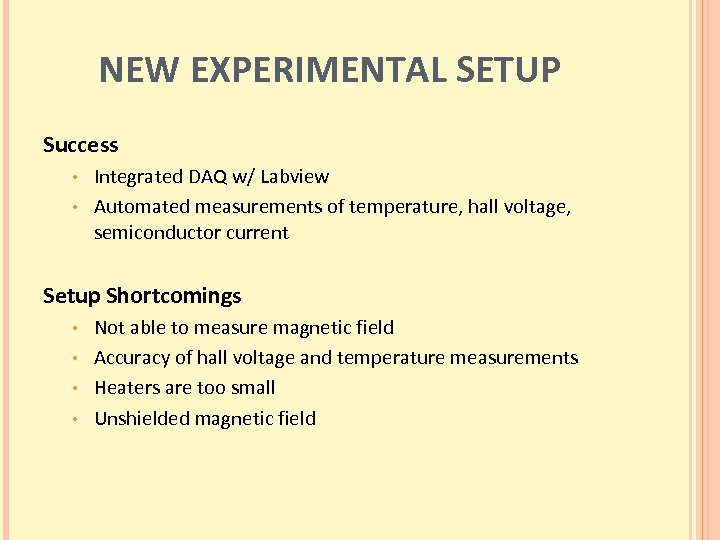 NEW EXPERIMENTAL SETUP

Success

• Integrated DAQ w/ Labview
• Automated measurements of temperature, hall voltage, semiconductor current

Setup Shortcomings

• Not able to measure magnetic field
• Accuracy of hall voltage and temperature measurements
• Heaters are too small
• Unshielded magnetic field